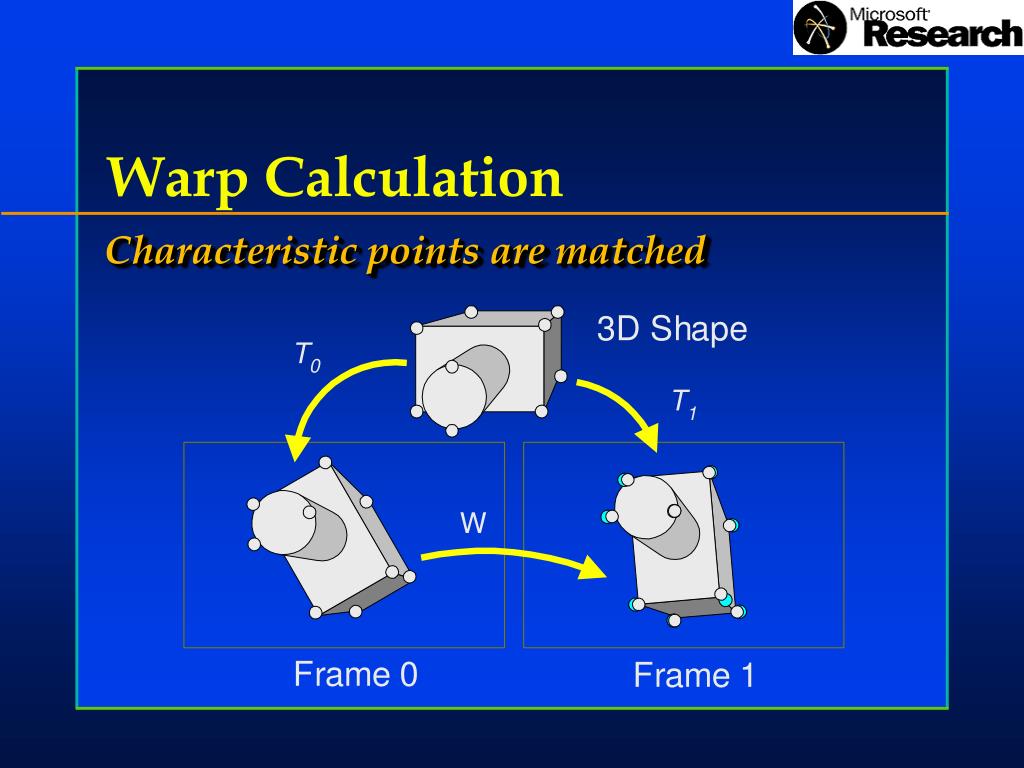 Microsoft Research

Warp Calculation

Characteristic points are matched

3D Shape

$T_0$

$T_1$

W

Frame 0

Frame 1